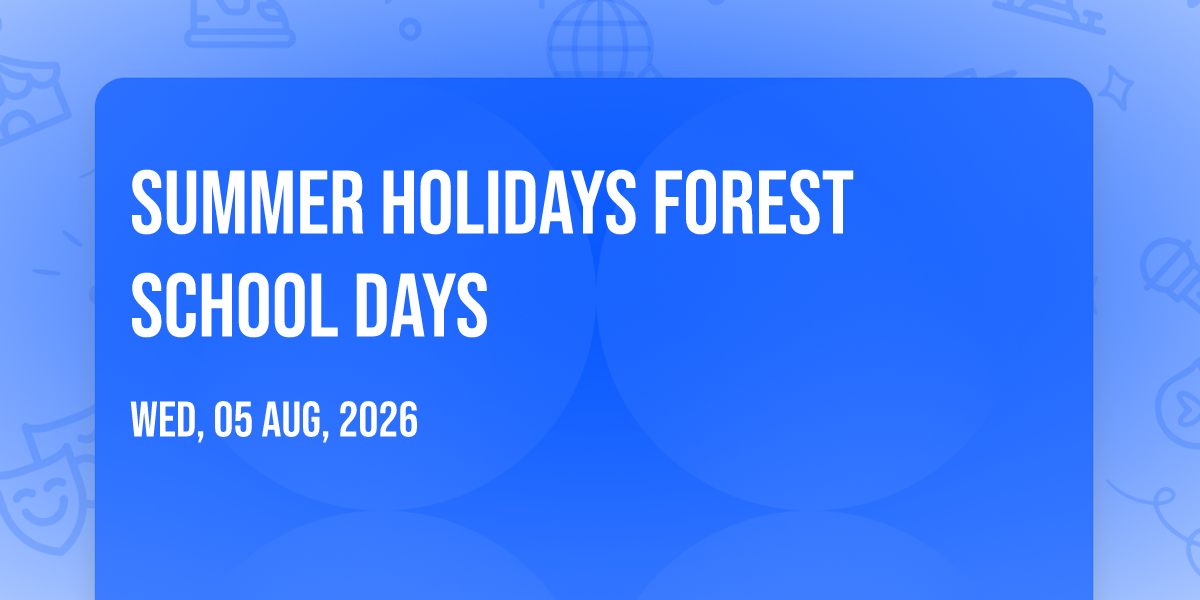 SUMMER HOLIDAYS FOREST SCHOOL DAYS

WED, 05 AUG, 2026